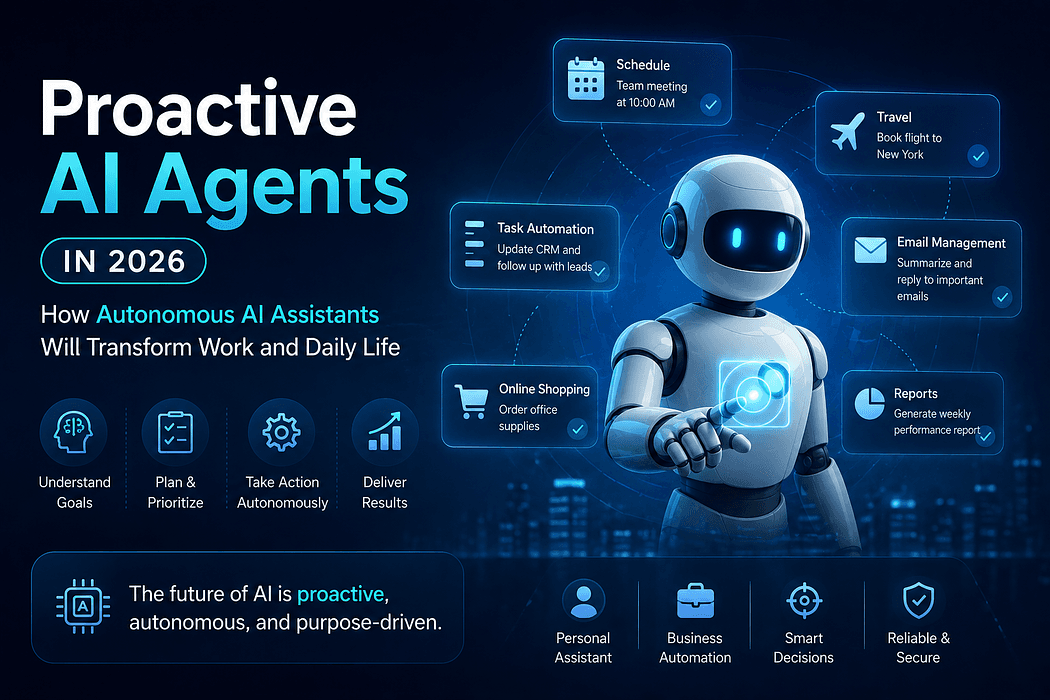 Proactive
AI Agents
IN 2026

How Autonomous AI Assistants Will Transform Work and Daily Life

Understand Goals

Plan & Prioritize

Take Action Autonomously

Deliver Results

A

The future of AI is proactive, autonomous, and purpose-driven.

Schedule
Team meeting at 10:00 AM

Travel
Book flight to New York

Task Automation
Update CRM and follow up with leads

Email Management
Summarize and reply to important emails

Online Shopping
Order office supplies

Reports
Generate weekly performance report

Personal Assistant

Business Automation

Smart Decisions

Reliable & Secure